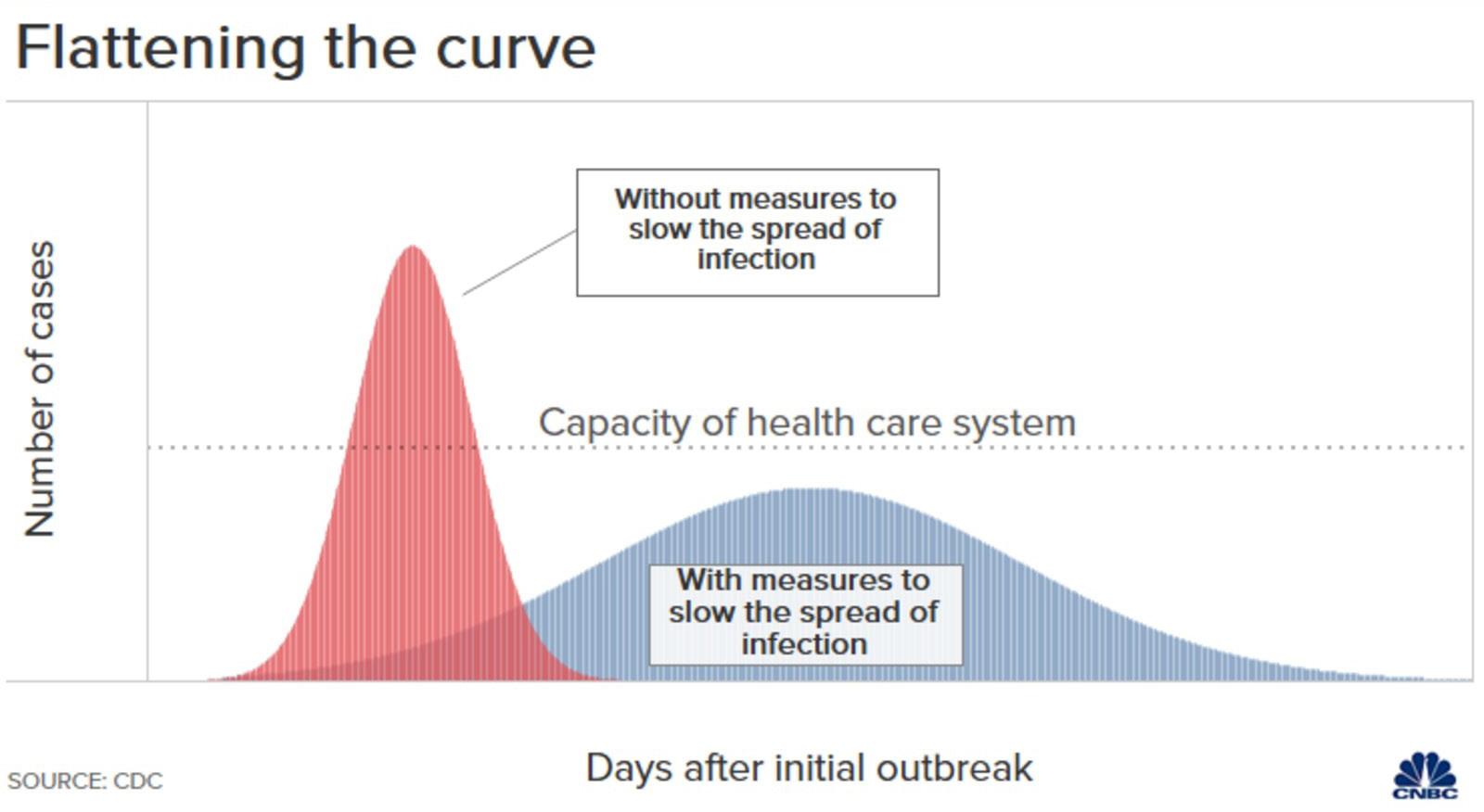 Flattening the curve

Number of cases

Without measures to slow the spread of infection

Capacity of health care system

With measures to slow the spread of infection

Days after initial outbreak

SOURCE: CDC

CNBC